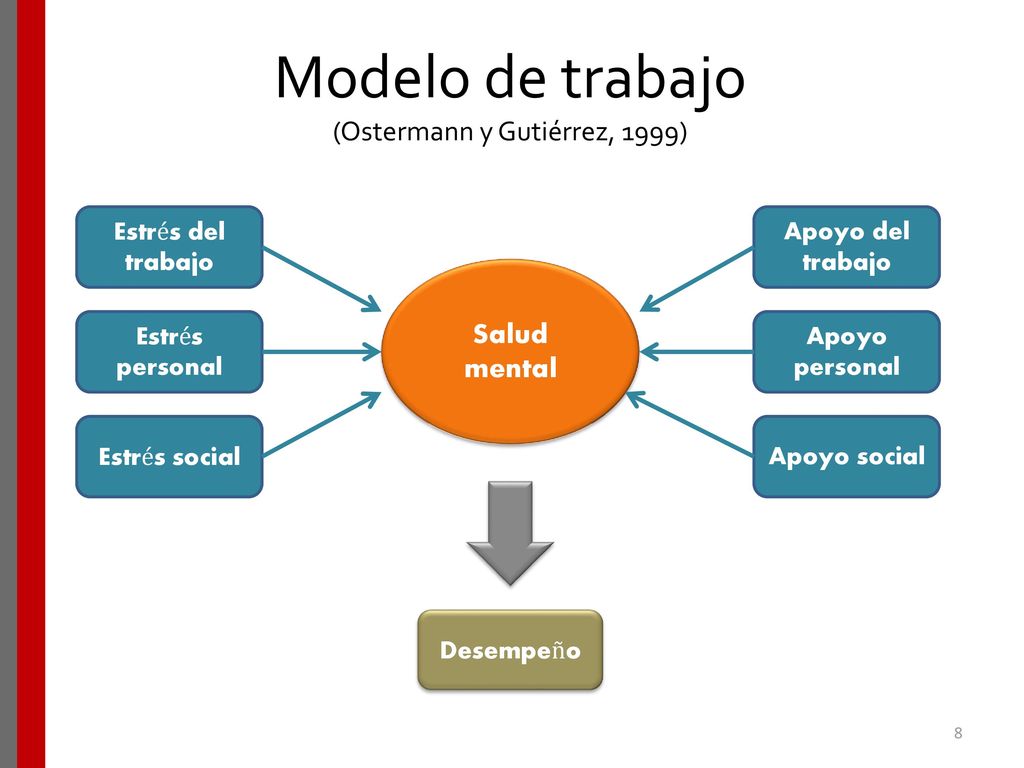 Modelo de trabajo
(Ostermann y Gutiérrez, 1999)

Estrés del trabajo

Estrés personal

Estrés social

Salud mental

Apoyo del trabajo

Apoyo personal

Apoyo social

Desempeño

8